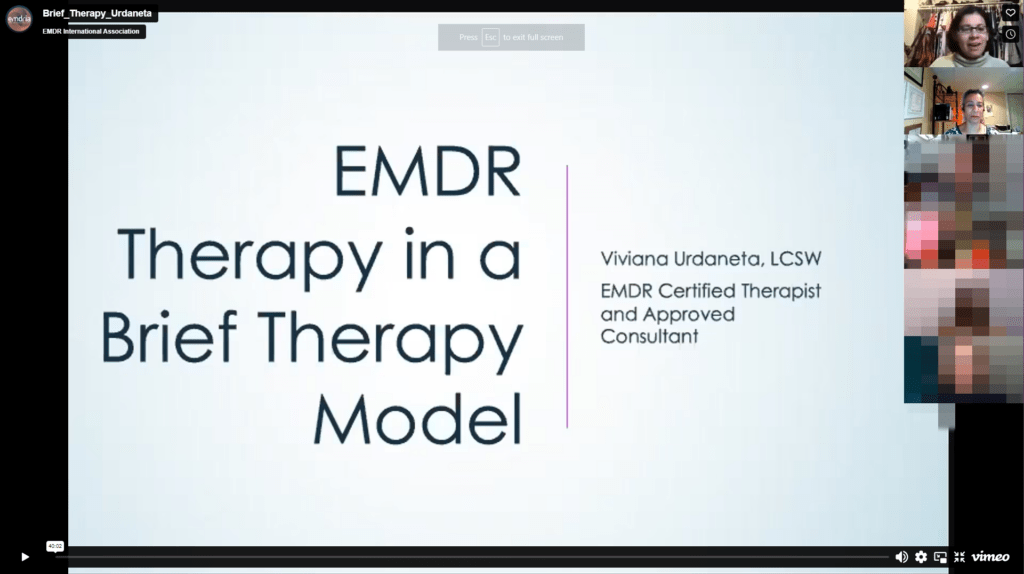 emdria

Brief_Therapy_Urdaneta

EMDR International Association

Press Esc to exit full screen

EMDR Therapy in a Brief Therapy Model

Viviana Urdaneta, LCSW

EMDR Certified Therapist and Approved Consultant

40:02

vimeo